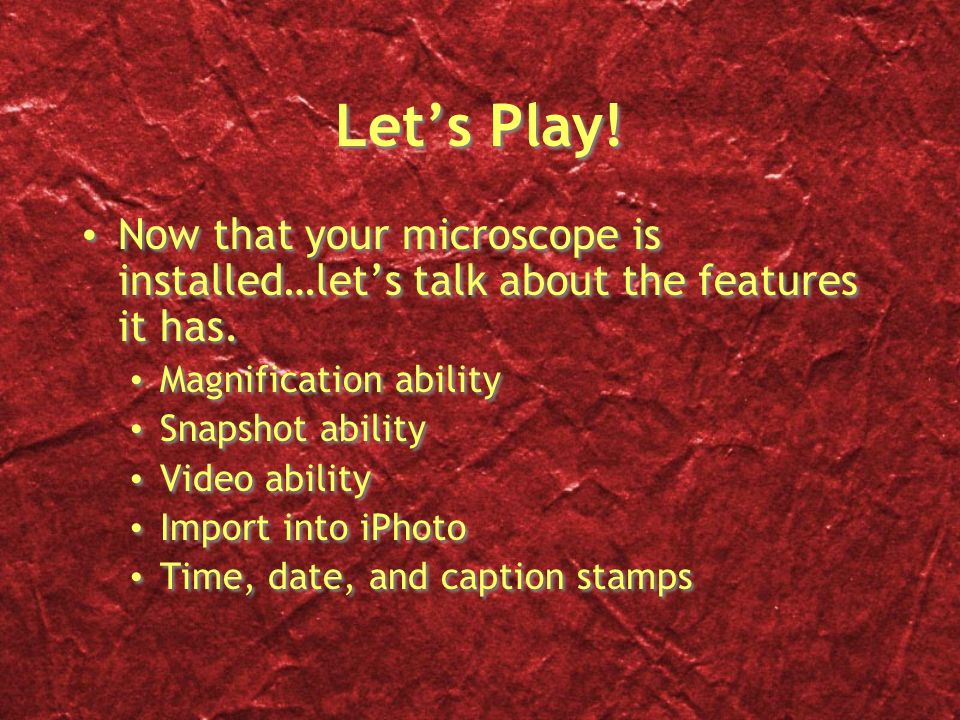 Let’s Play!

• Now that your microscope is installed…let’s talk about the features it has.
  • Magnification ability
  • Snapshot ability
  • Video ability
  • Import into iPhoto
  • Time, date, and caption stamps